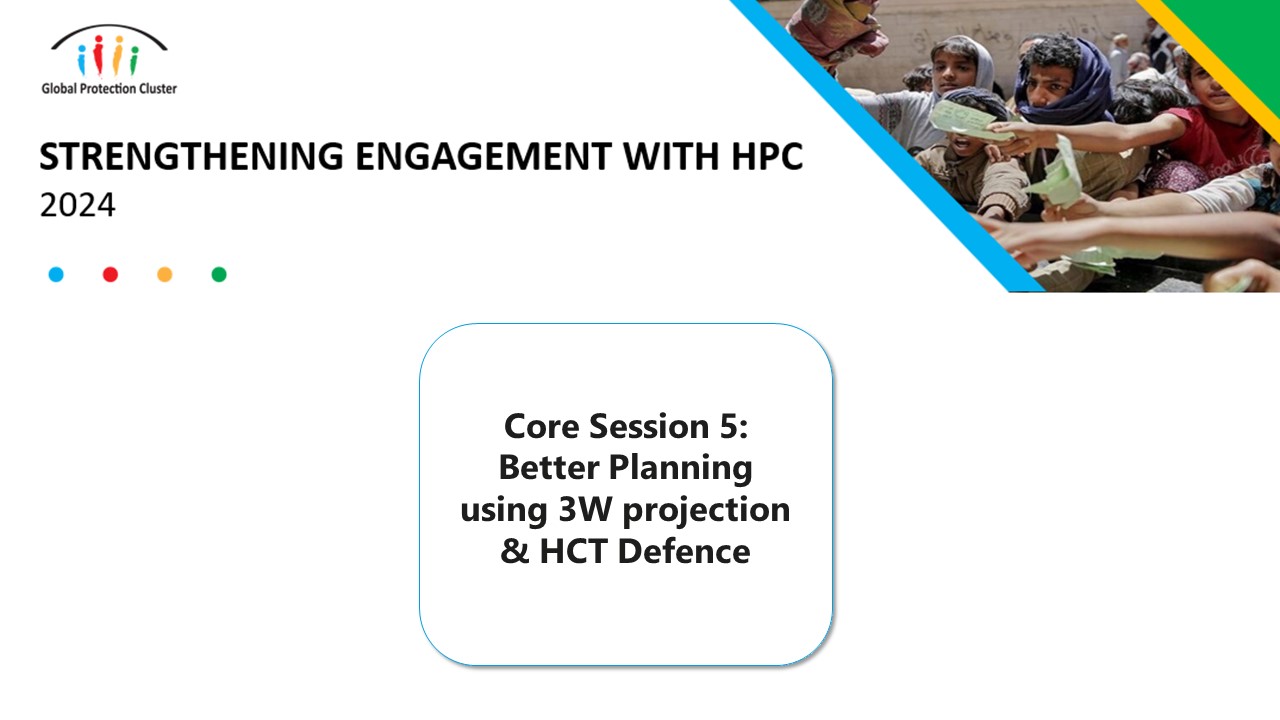 Global Protection Cluster

STRENGTHENING ENGAGEMENT WITH HPC
2024

Core Session 5:
Better Planning
using 3W projection
& HCT Defence